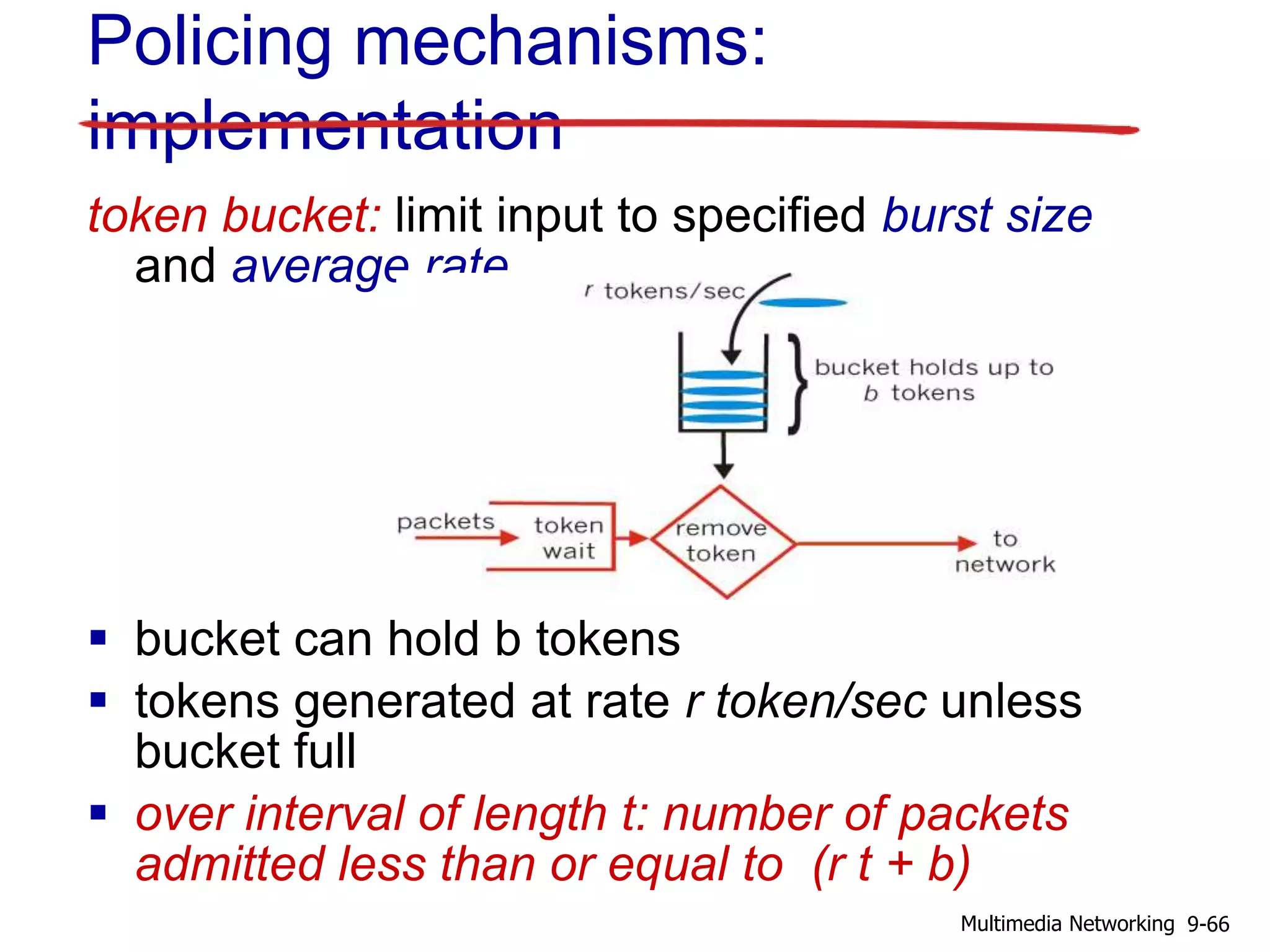 Policing mechanisms: implementation

token bucket: limit input to specified burst size and average rate

r tokens/sec

bucket holds up to b tokens

packets

token wait

remove token

to network

▪ bucket can hold b tokens
▪ tokens generated at rate r token/sec unless bucket full
▪ over interval of length t: number of packets admitted less than or equal to (r t + b)

Multimedia Networking 9-66